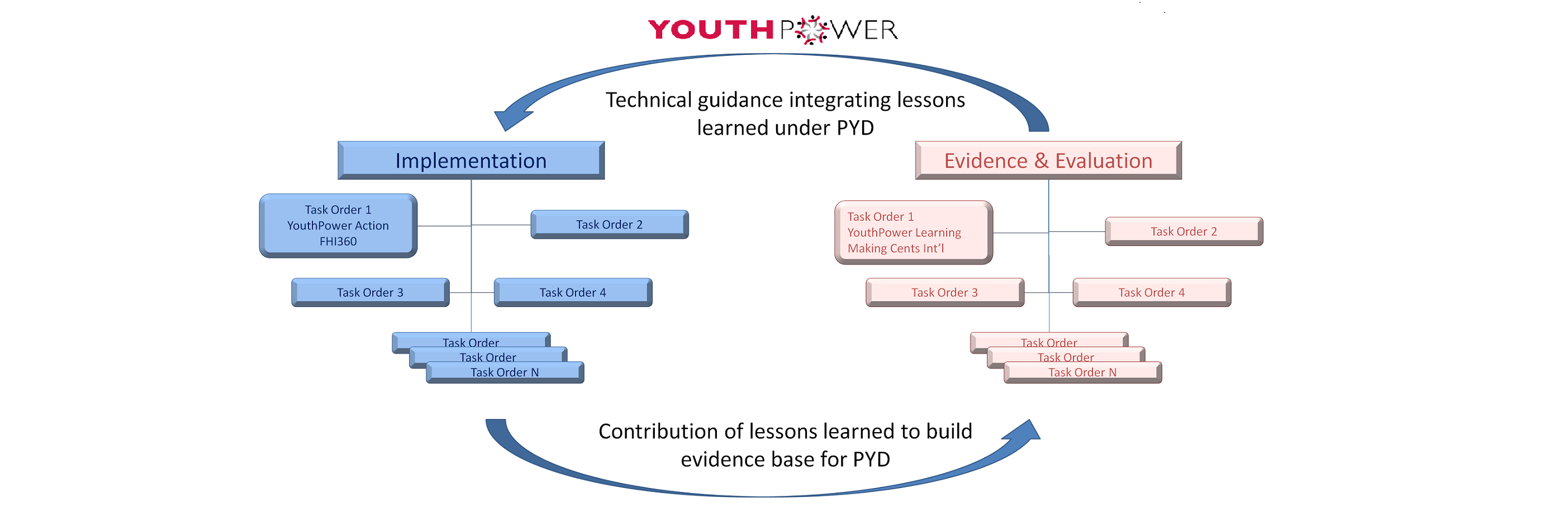 YOUTHPOWER

Technical guidance integrating lessons learned under PYD

Implementation

Task Order 1
YouthPower Action
FHI360

Task Order 2

Task Order 3

Task Order 4

Task Order

Task Order

Task Order N

Evidence & Evaluation

Task Order 1
YouthPower Learning
Making Cents Int'l

Task Order 2

Task Order 3

Task Order 4

Task Order

Task Order

Task Order N

Contribution of lessons learned to build evidence base for PYD